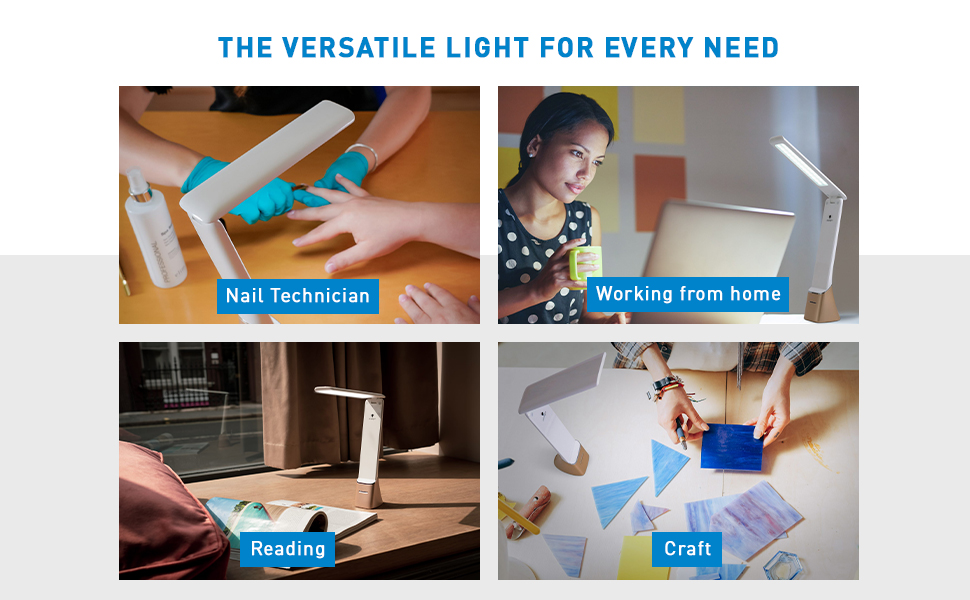 THE VERSATILE LIGHT FOR EVERY NEED

Nail Technician

Working from home

Reading

Craft